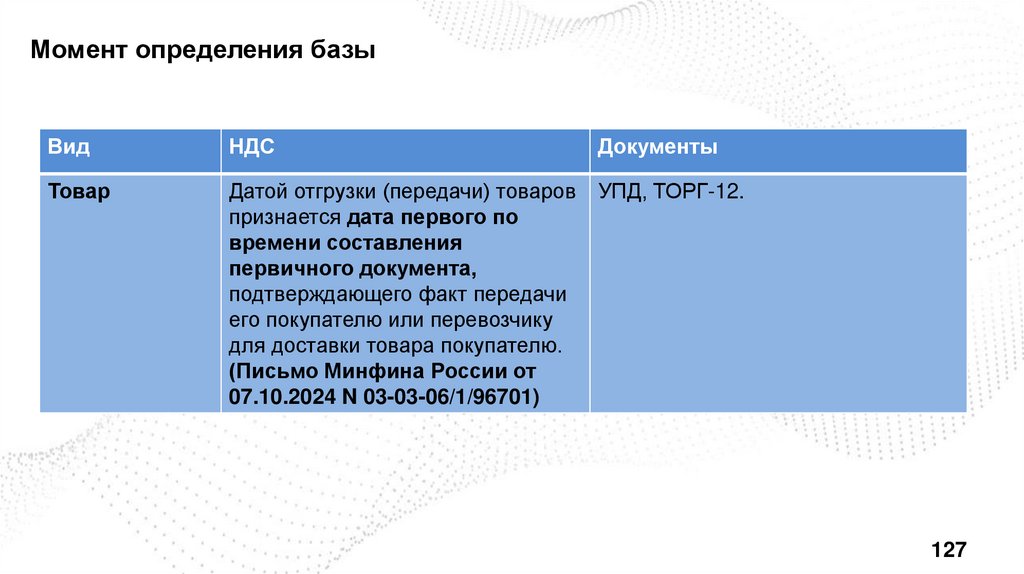 Момент определения базы

| Вид | НДС | Документы |
|---|---|---|
| Товар | Датой отгрузки (передачи) товаров признается дата первого по времени составления первичного документа, подтверждающего факт передачи его покупателю или перевозчику для доставки товара покупателю. (Письмо Минфина России от 07.10.2024 N 03-03-06/1/96701) | УПД, ТОРГ-12. |

127